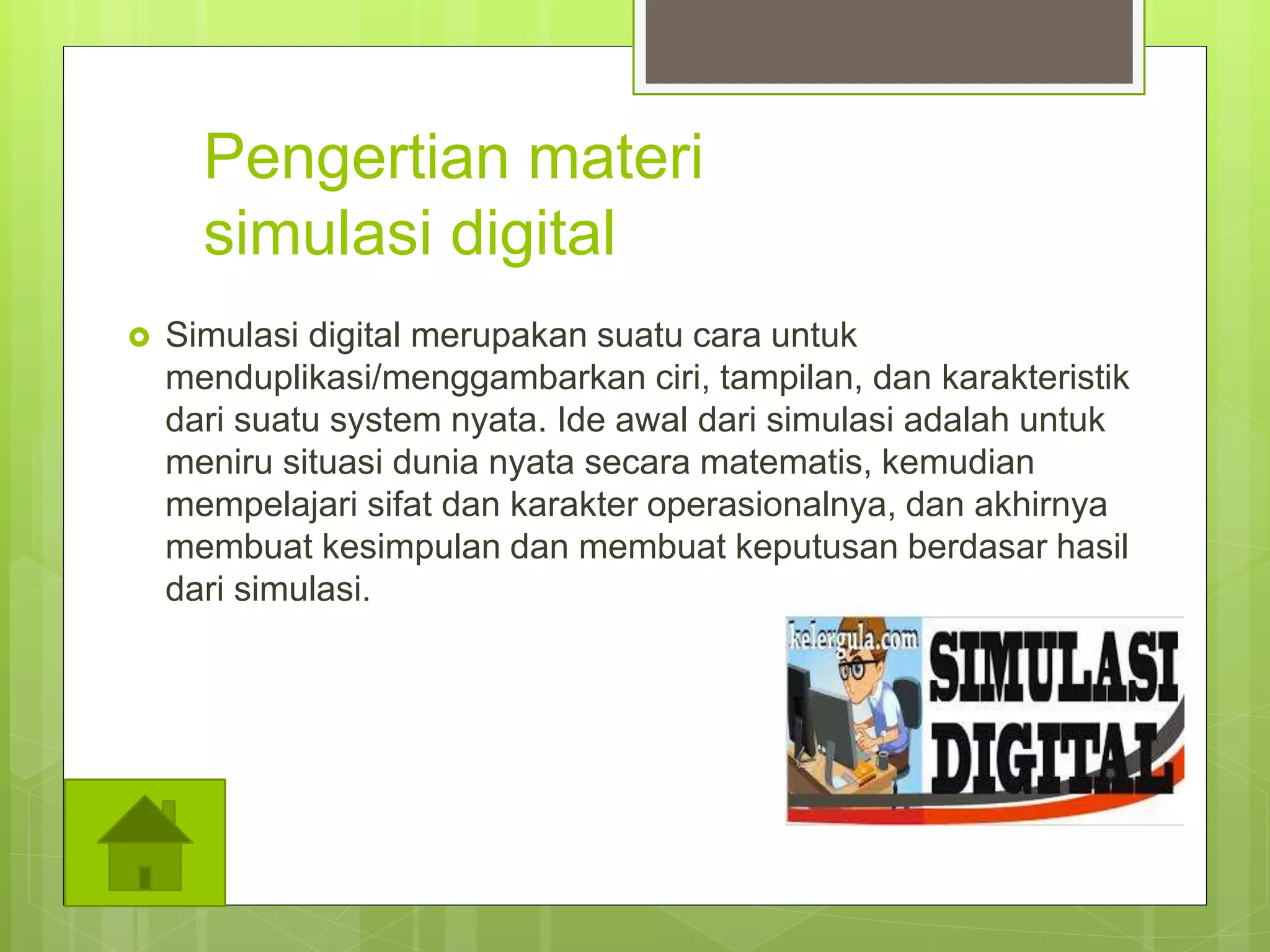 Pengertian materi simulasi digital

Simulasi digital merupakan suatu cara untuk menduplikasi/menggambarkan ciri, tampilan, dan karakteristik dari suatu system nyata. Ide awal dari simulasi adalah untuk meniru situasi dunia nyata secara matematis, kemudian mempelajari sifat dan karakter operasionalnya, dan akhirnya membuat kesimpulan dan membuat keputusan berdasar hasil dari simulasi.

kelergula.com

SIMULASI DIGITAL